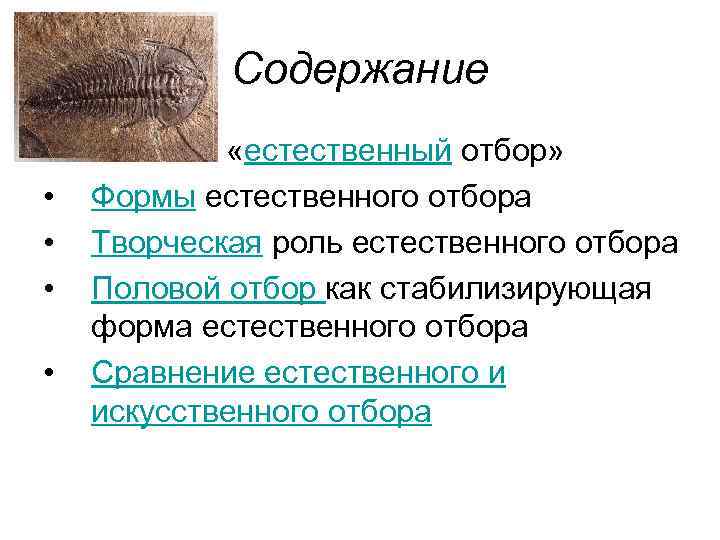 Содержание

«естественный отбор»

• Формы естественного отбора
• Творческая роль естественного отбора
• Половой отбор как стабилизирующая форма естественного отбора
• Сравнение естественного и искусственного отбора